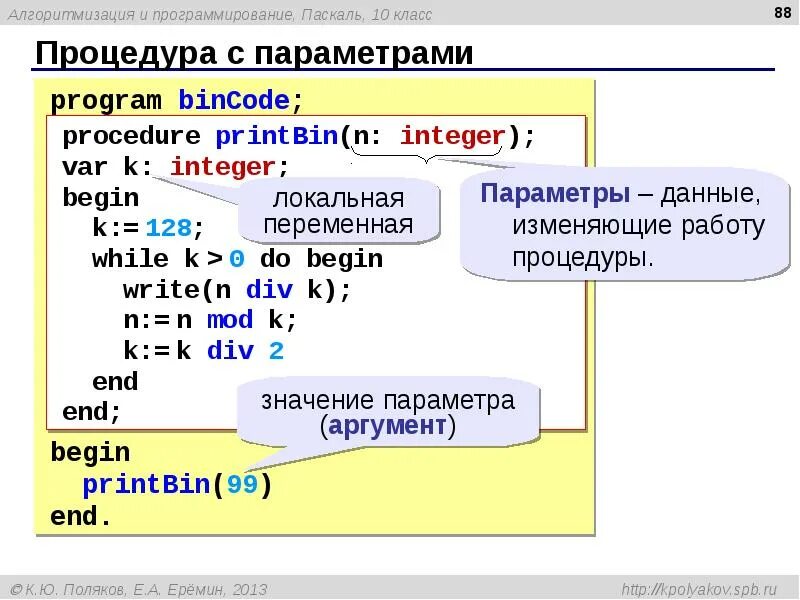 Алгоритмизация и программирование, Паскаль, 10 класс

88

Процедура с параметрами

program binCode;
procedure printBin(n: integer);
var k: integer;
begin
k:= 128;
while k > 0 do begin
write(n div k);
n:= n mod k;
k:= k div 2
end
end;
begin
printBin(99)
end.

локальная переменная

Параметры – данные, изменяющие работу процедуры.

значение параметра (аргумент)

© К.Ю. Поляков, Е.А. Ерёмин, 2013

http://kpolyakov.spb.ru